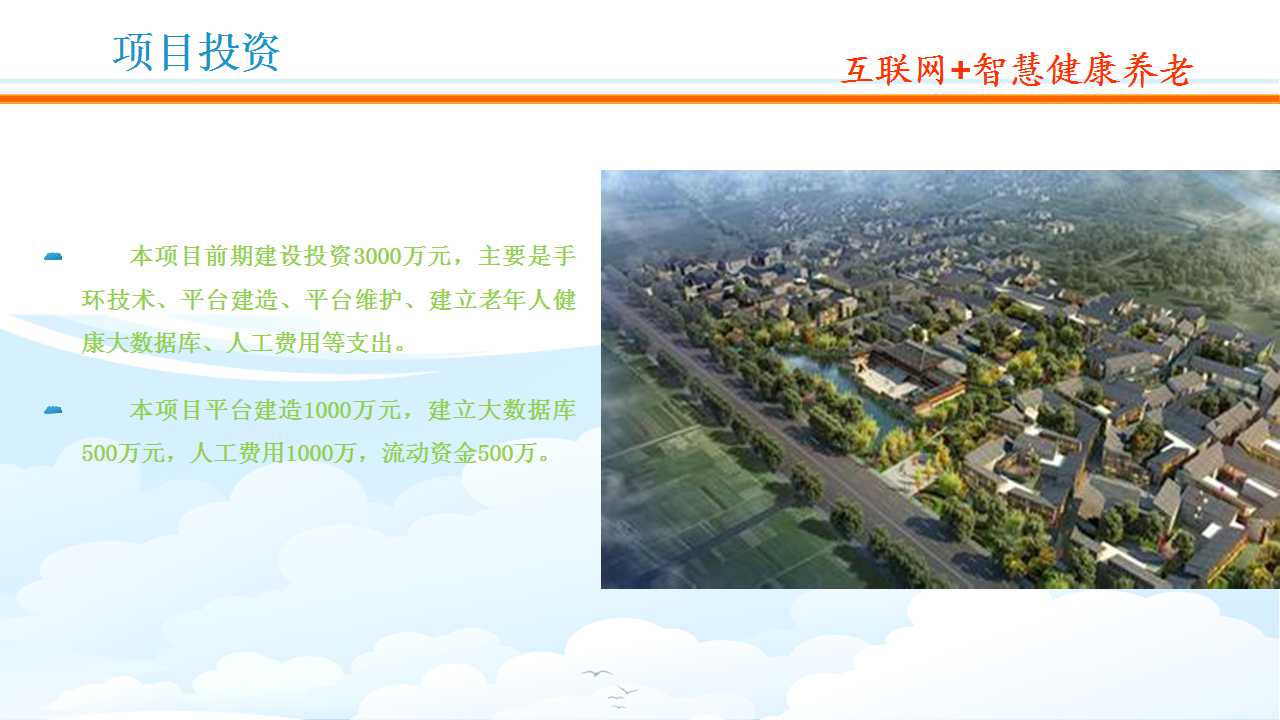 项目投资

互联网+智慧健康养老

本项目前期建设投资3000万元，主要是手环技术、平台建造、平台维护、建立老年人健康大数据库、人工费用等支出。

本项目平台建造1000万元，建立大数据库500万元，人工费用1000万，流动资金500万。